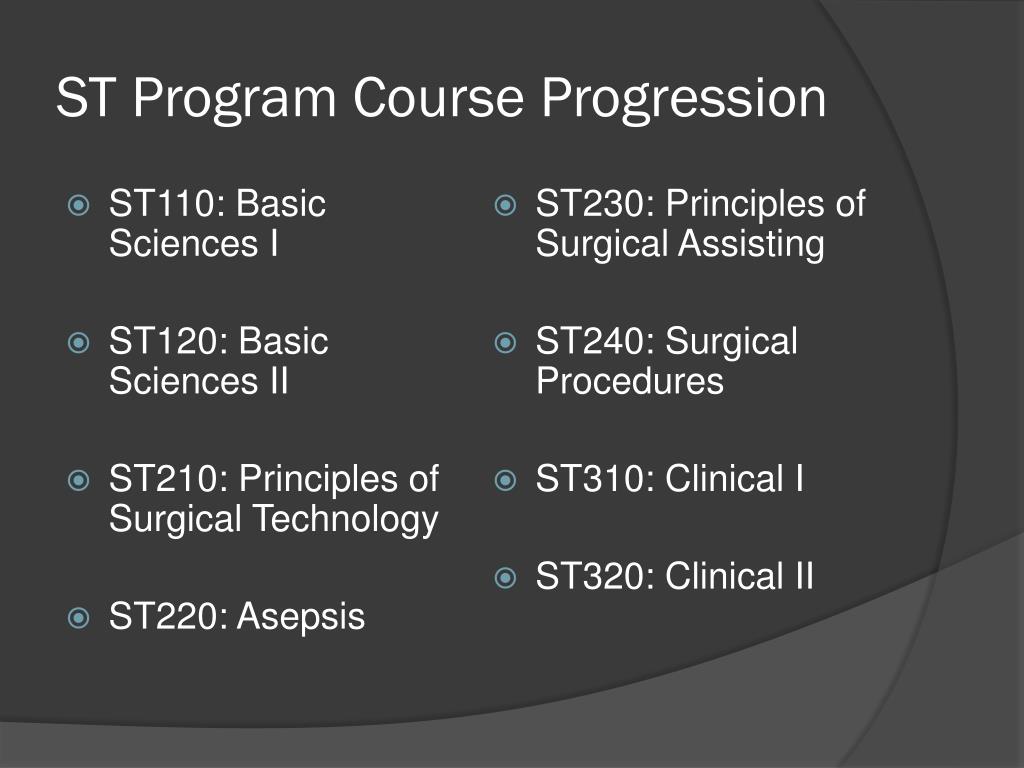 ST Program Course Progression

ST110: Basic Sciences I

ST120: Basic Sciences II

ST210: Principles of Surgical Technology

ST220: Asepsis

ST230: Principles of Surgical Assisting

ST240: Surgical Procedures

ST310: Clinical I

ST320: Clinical II